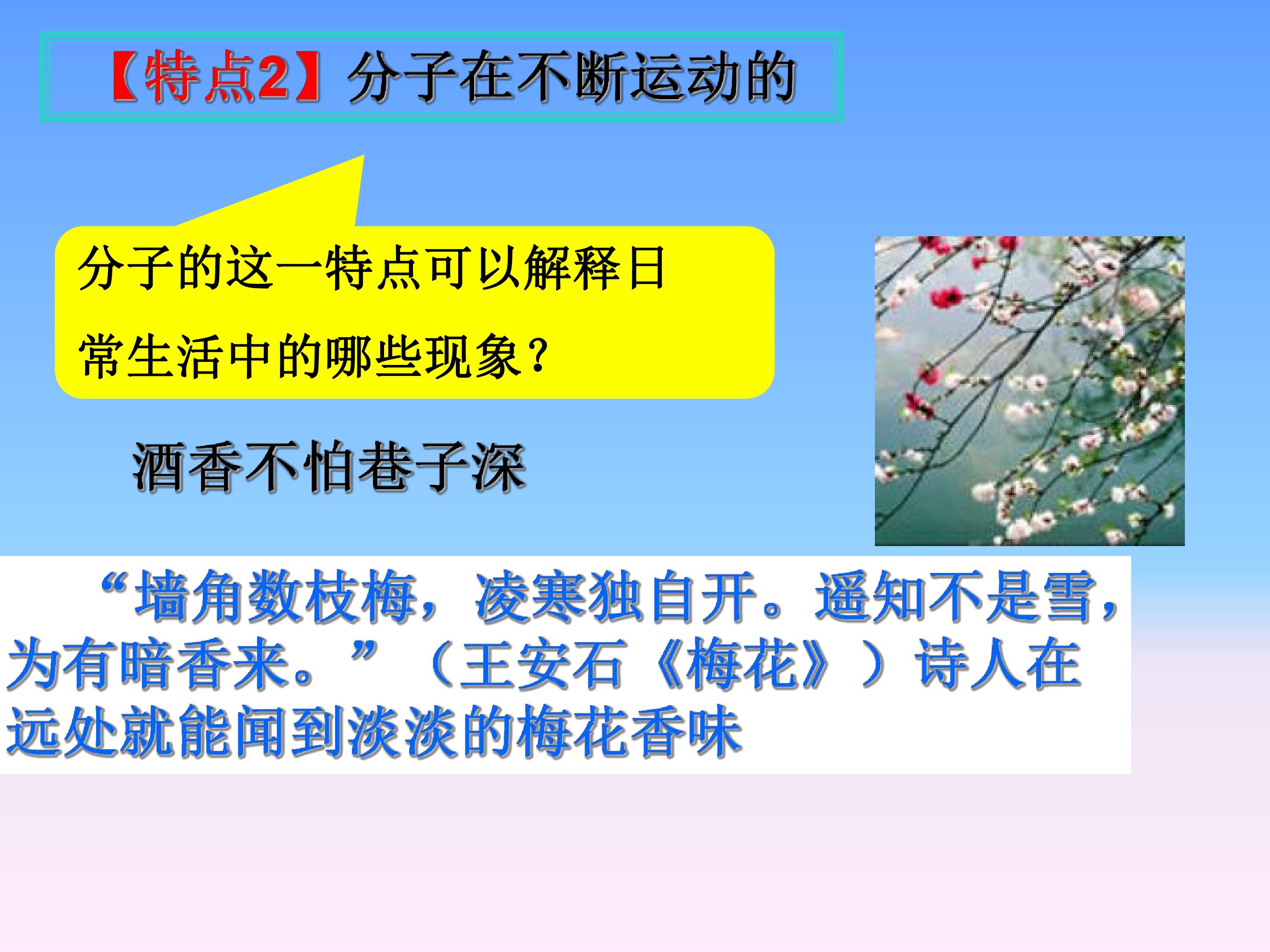 【特点2】分子在不断运动的

分子的这一特点可以解释日常生活中的哪些现象?

酒香不怕巷子深

“墙角数枝梅，凌寒独自开。遥知不是雪，为有暗香来。”（王安石《梅花》）诗人在远处就能闻到淡淡的梅花香味